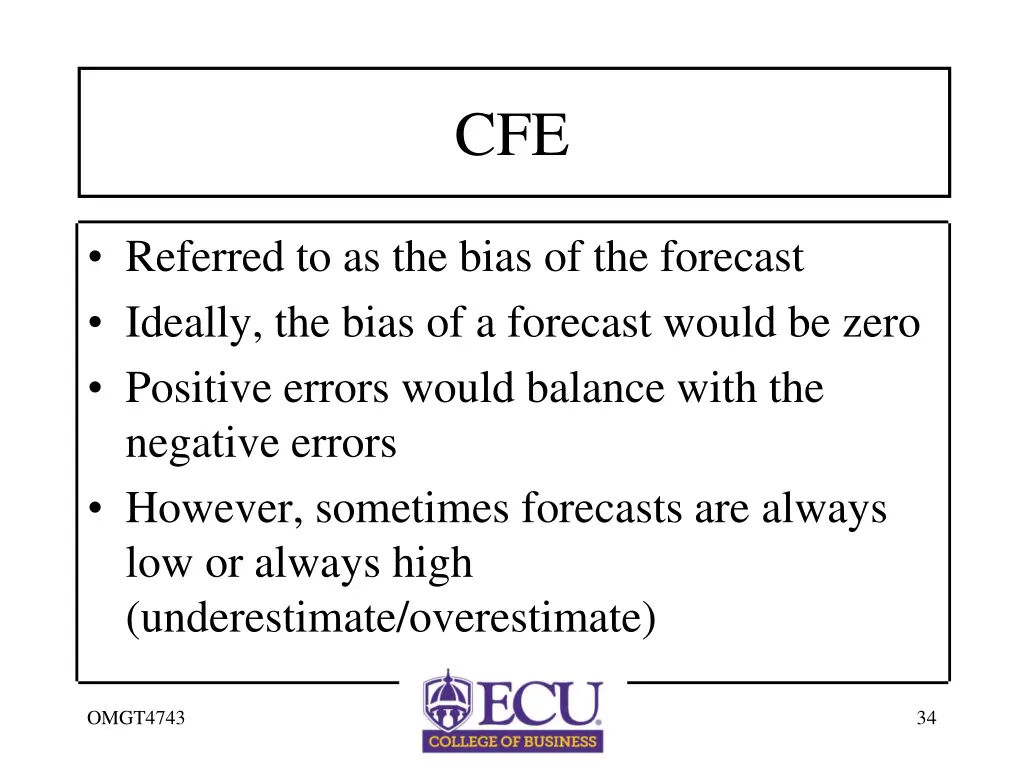 CFE

• Referred to as the bias of the forecast
• Ideally, the bias of a forecast would be zero
• Positive errors would balance with the negative errors
• However, sometimes forecasts are always low or always high (underestimate/overestimate)

OMGT4743

ECU
COLLEGE OF BUSINESS

34